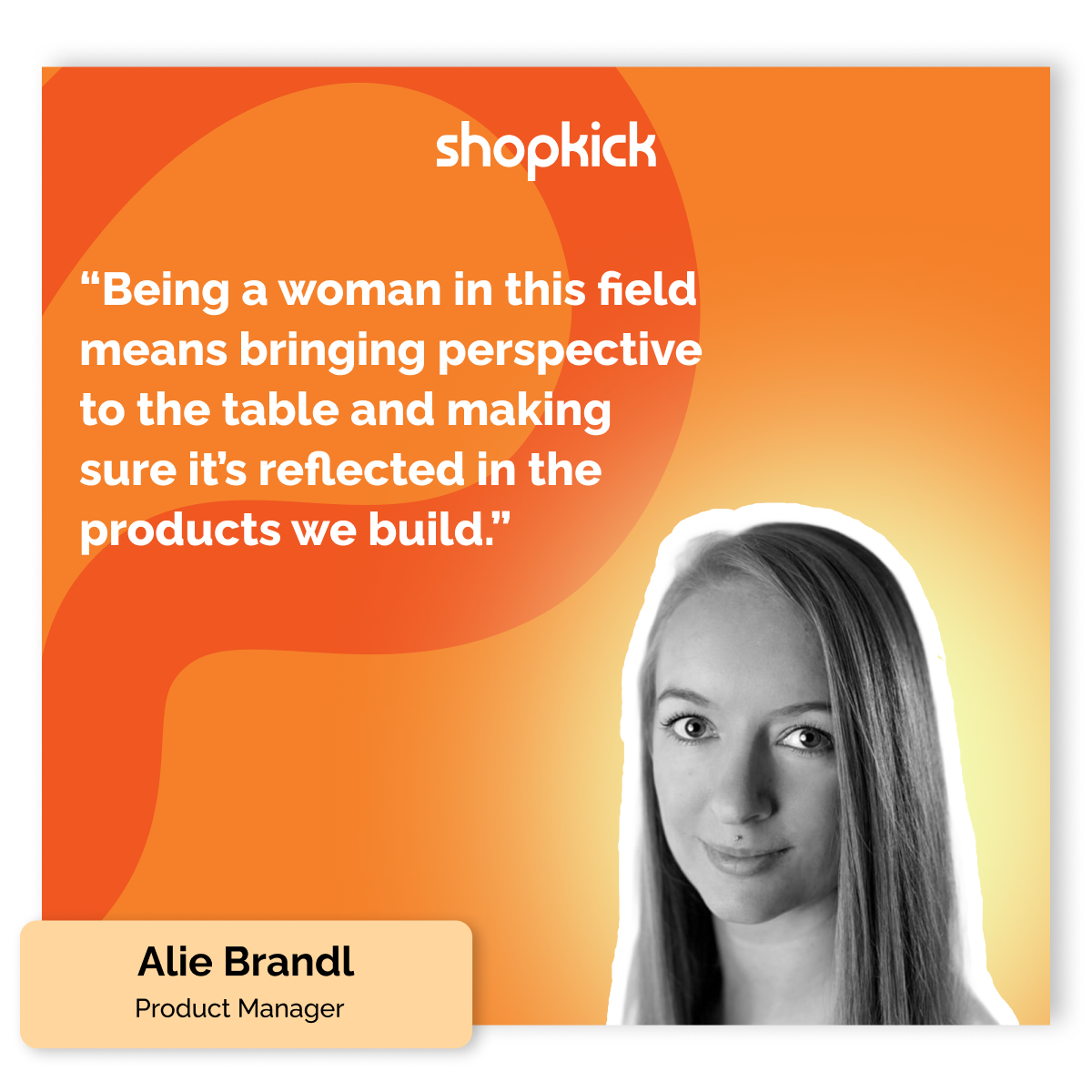 shopkick

“Being a woman in this field means bringing perspective to the table and making sure it’s reflected in the products we build.”

Alie Brandl
Product Manager